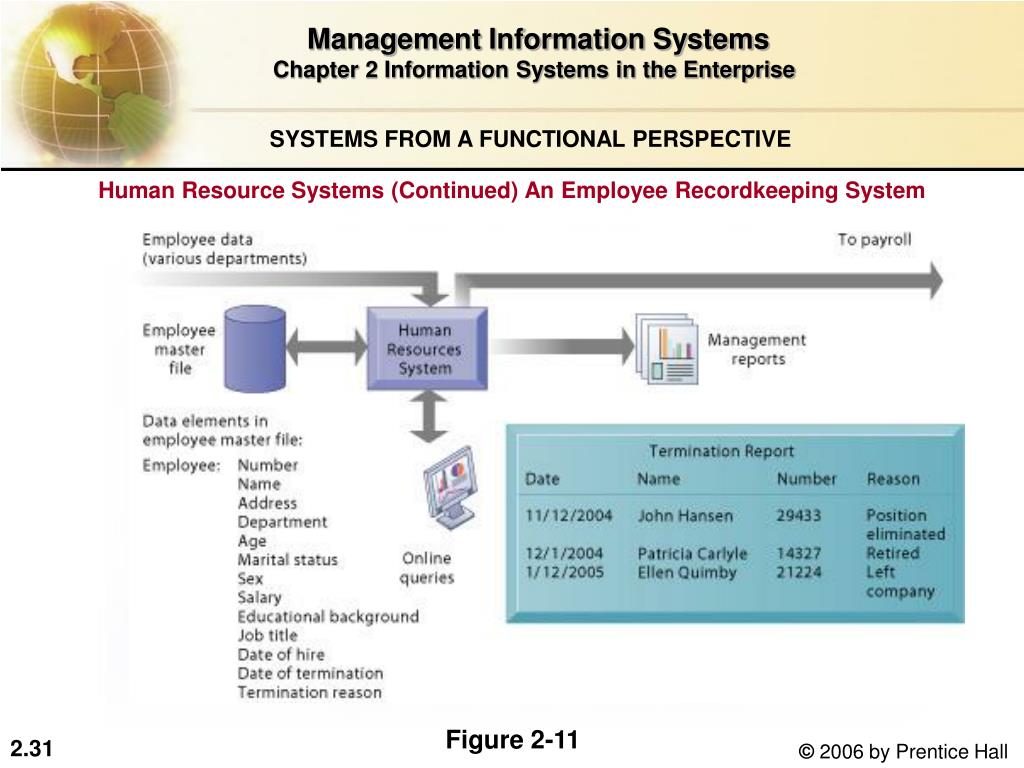 Management Information Systems
Chapter 2 Information Systems in the Enterprise

SYSTEMS FROM A FUNCTIONAL PERSPECTIVE

Human Resource Systems (Continued) An Employee Recordkeeping System

Employee data (various departments)

To payroll

Employee master file

Human Resources System

Management reports

Data elements in employee master file:

Employee: Number
Name
Address
Department
Age
Marital status
Sex
Salary
Educational background
Job title
Date of hire
Date of termination
Termination reason

Online queries

Termination Report

| Date | Name | Number | Reason |
|---|---|---|---|
| 11/12/2004 | John Hansen | 29433 | Position eliminated |
| 12/1/2004 | Patricia Carlyle | 14327 | Retired |
| 1/12/2005 | Ellen Quimby | 21224 | Left company |

Figure 2-11

2.31

© 2006 by Prentice Hall